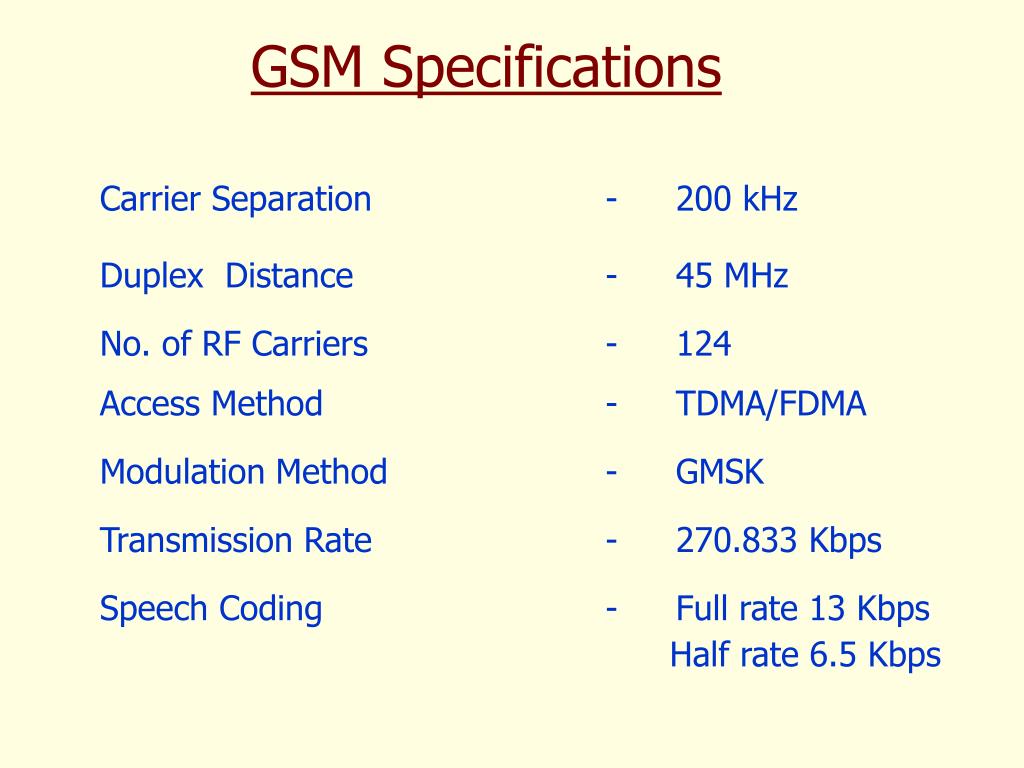 GSM Specifications

Carrier Separation - 200 kHz

Duplex Distance - 45 MHz

No. of RF Carriers - 124

Access Method - TDMA/FDMA

Modulation Method - GMSK

Transmission Rate - 270.833 Kbps

Speech Coding - Full rate 13 Kbps
Half rate 6.5 Kbps